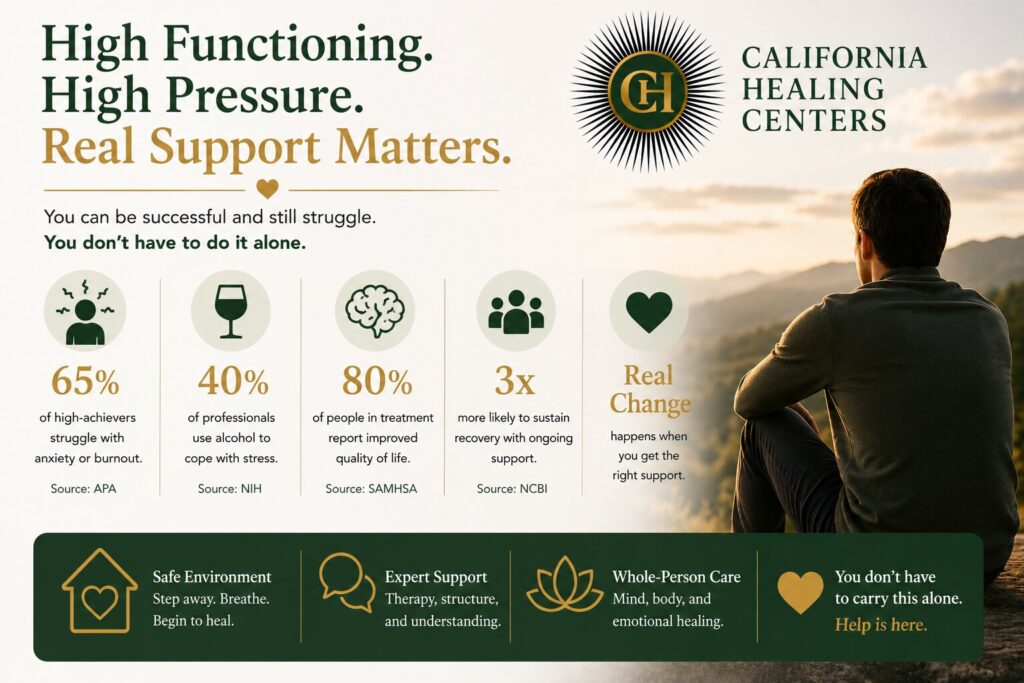 High Functioning.
High Pressure.
Real Support Matters.

CH
CALIFORNIA HEALING CENTERS

You can be successful and still struggle.
You don't have to do it alone.

65%
of high-achievers struggle with anxiety or burnout.
Source: APA

40%
of professionals use alcohol to cope with stress.
Source: NIH

80%
of people in treatment report improved quality of life.
Source: SAMHSA

3x
more likely to sustain recovery with ongoing support.
Source: NCBI

Real Change
happens when you get the right support.

Safe Environment
Step away. Breathe. Begin to heal.

Expert Support
Therapy, structure, and understanding.

Whole-Person Care
Mind, body, and emotional healing.

You don't have to carry this alone.
Help is here.